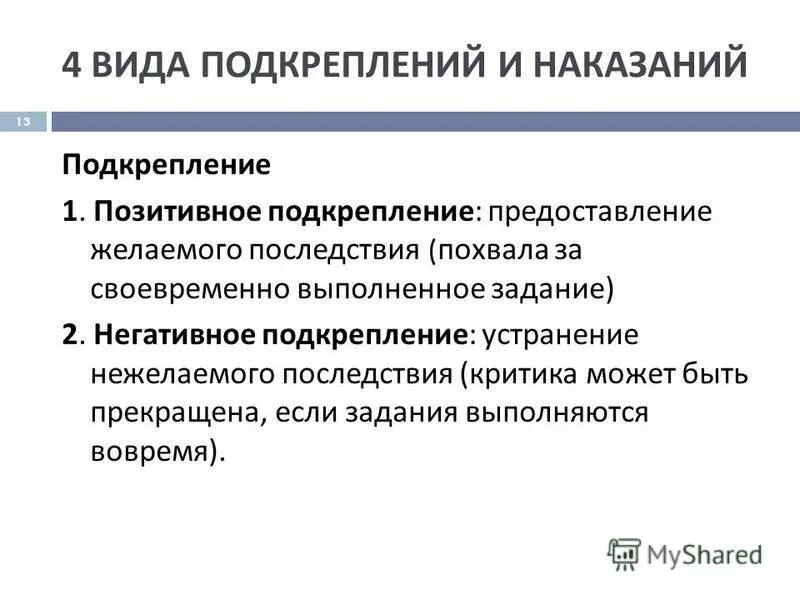 4 ВИДА ПОДКРЕПЛЕНИЙ И НАКАЗАНИЙ

13

Подкрепление

1. Позитивное подкрепление: предоставление желаемого последствия (похвала за своевременно выполненное задание)

2. Негативное подкрепление: устранение нежелаемого последствия (критика может быть прекращена, если задания выполняются вовремя).

MyShared